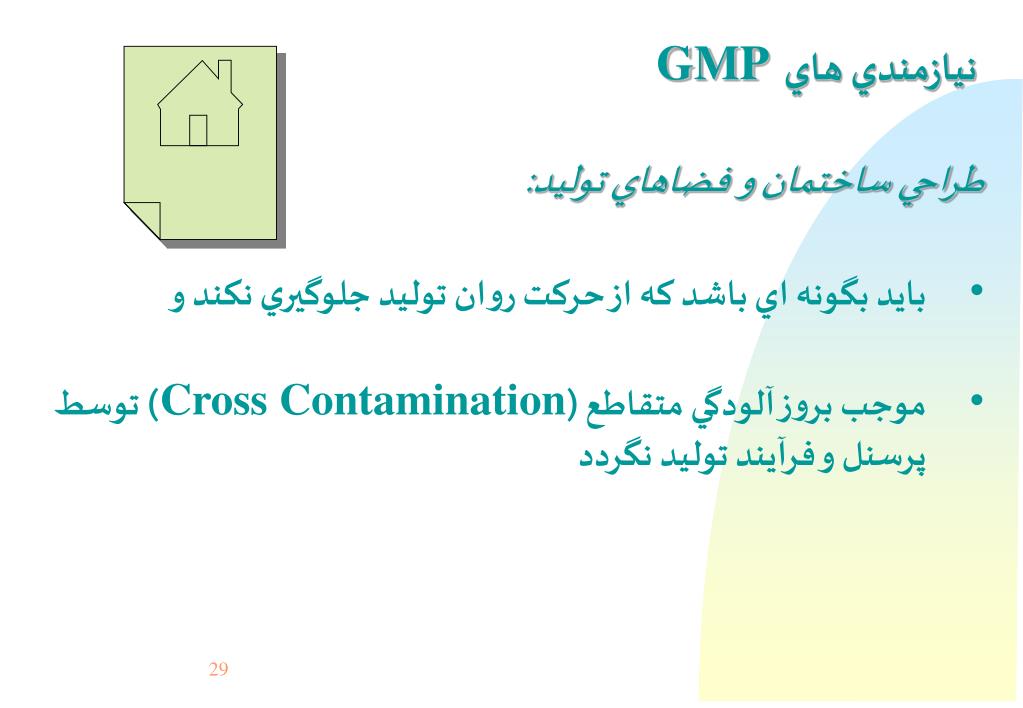 نيازمندي هاي GMP

طراحي ساختمان و فضاهاي توليد:

• بايد بگونه اي باشد كه از حركت روان توليد جلوگيري نكند و

• موجب بروز آلودگي متقاطع (Cross Contamination) توسط پرسنل و فرآيند توليد نگردد

29